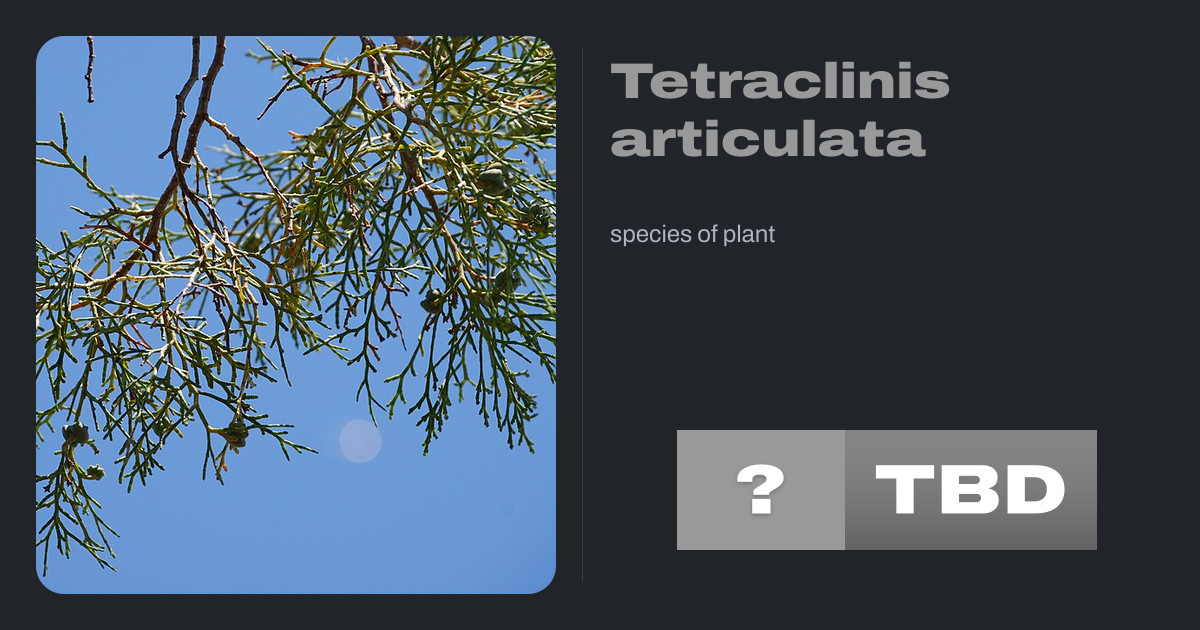 Tetraclinis articulata

species of plant

? TBD